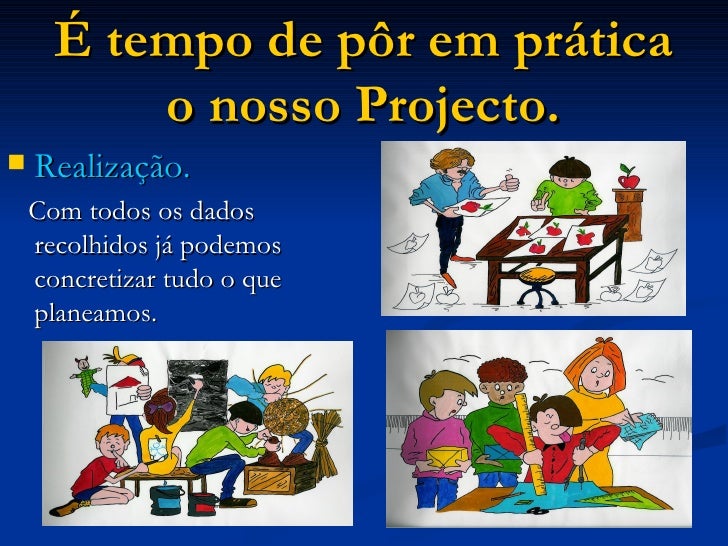 É tempo de pôr em prática o nosso Projecto.

Realização.

Com todos os dados recolhidos já podemos concretizar tudo o que planeamos.